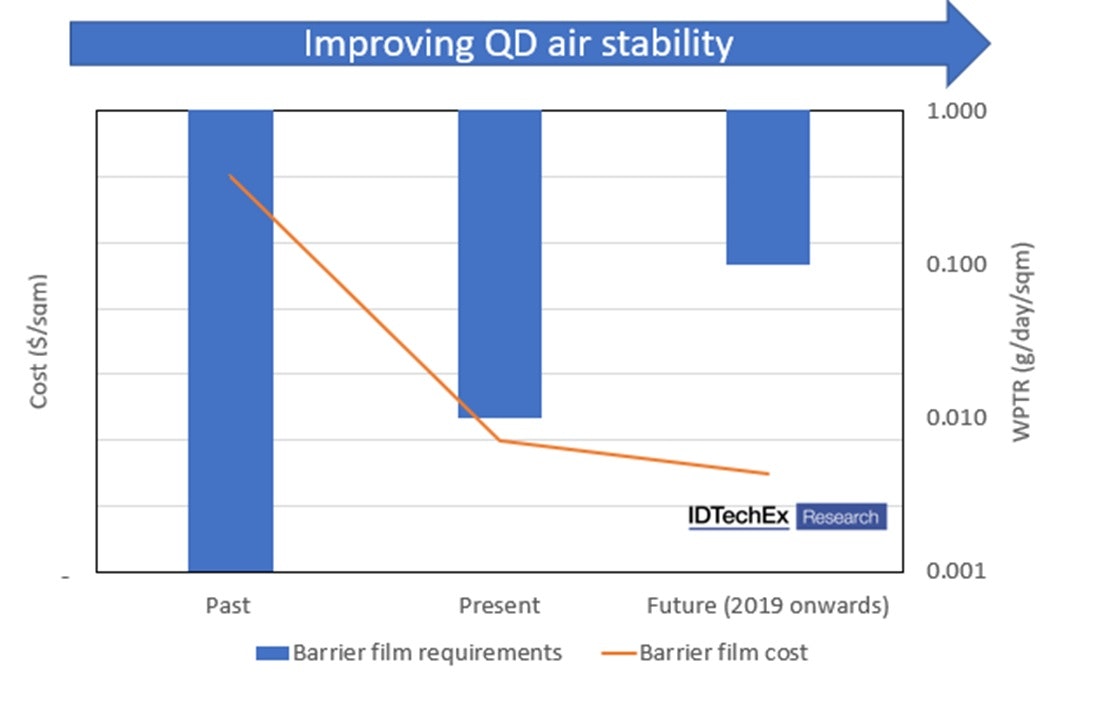 Improving QD air stability

Cost ($/sqm)

-

1.000
0.100
0.010
0.001

WPTR (g/day/sqm)

IDTechEx Research

Past
Present
Future (2019 onwards)

Barrier film requirements
Barrier film cost